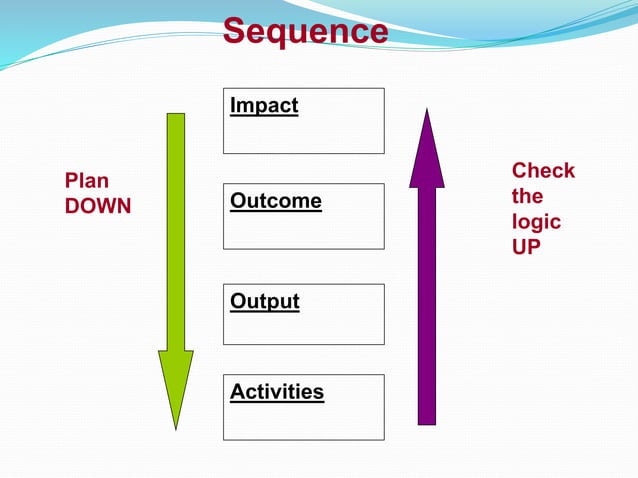 Sequence

Plan DOWN

Impact

Outcome

Output

Activities

Check the logic UP